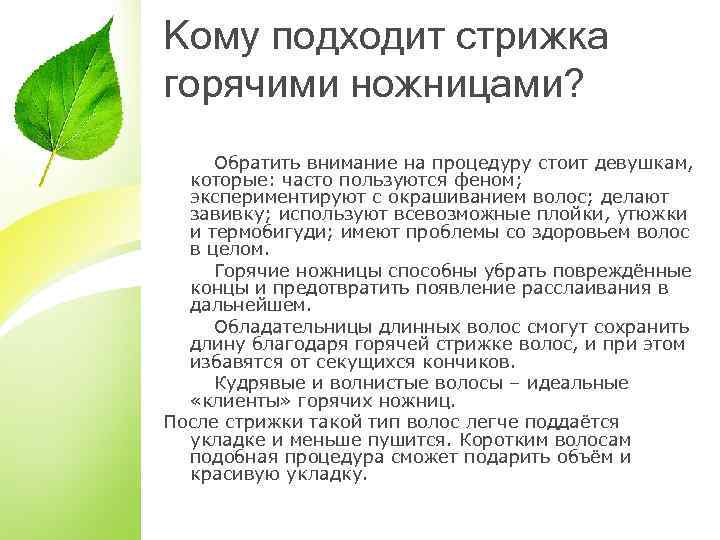 Кому подходит стрижка горячими ножницами?

Обратить внимание на процедуру стоит девушкам, которые: часто пользуются феном; экспериментируют с окрашиванием волос; делают завивку; используют всевозможные плойки, утюжки и термобигуди; имеют проблемы со здоровьем волос в целом.

Горячие ножницы способны убрать повреждённые концы и предотвратить появление расслаивания в дальнейшем.

Обладательницы длинных волос смогут сохранить длину благодаря горячей стрижке волос, и при этом избавятся от секущихся кончиков.

Кудрявые и волнистые волосы – идеальные «клиенты» горячих ножниц.

После стрижки такой тип волос легче поддаётся укладке и меньше пушится. Коротким волосам подобная процедура сможет подарить объём и красивую укладку.